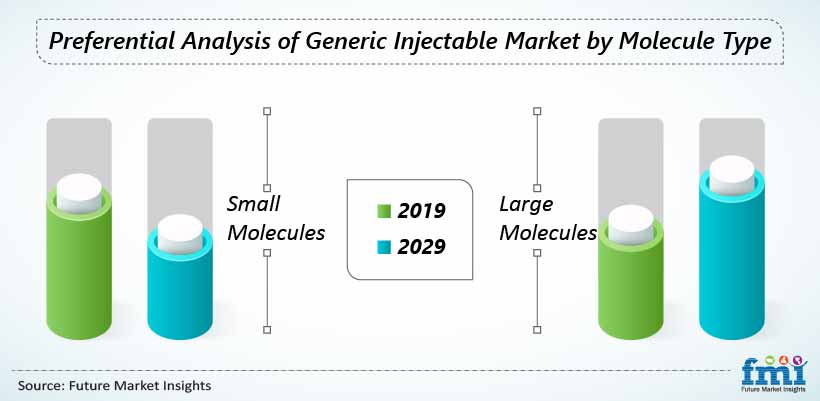 Preferential Analysis of Generic Injectable Market by Molecule Type

Small Molecules

2019

2029

Large Molecules

Source: Future Market Insights

fmi
Future Market Insights